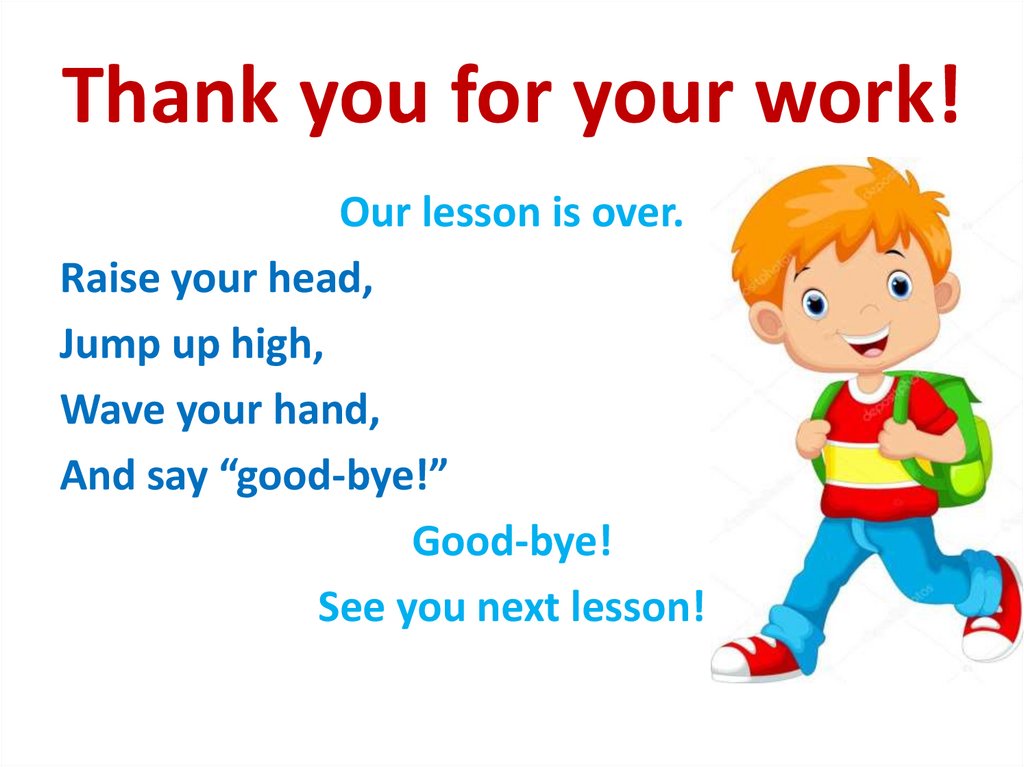 Thank you for your work!

Our lesson is over.

Raise your head,
Jump up high,
Wave your hand,
And say “good-bye!”

Good-bye!

See you next lesson!